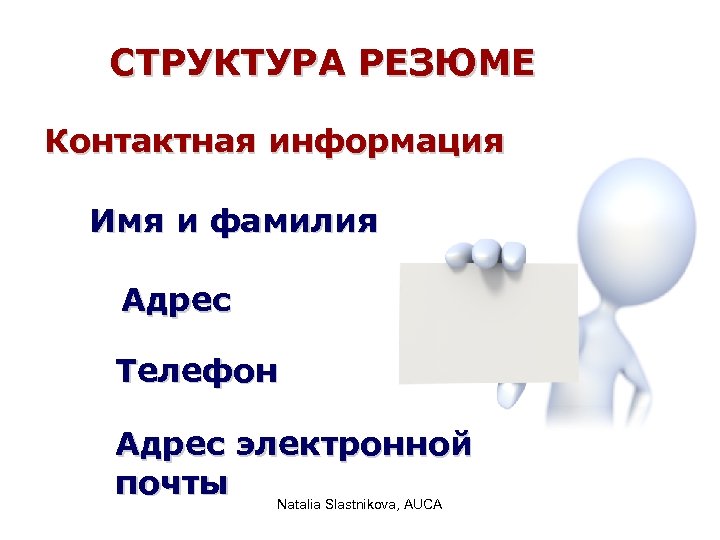 СТРУКТУРА РЕЗЮМЕ

Контактная информация

Имя и фамилия

Адрес

Телефон

Адрес электронной почты

Natalia Slastnikova, AUCA